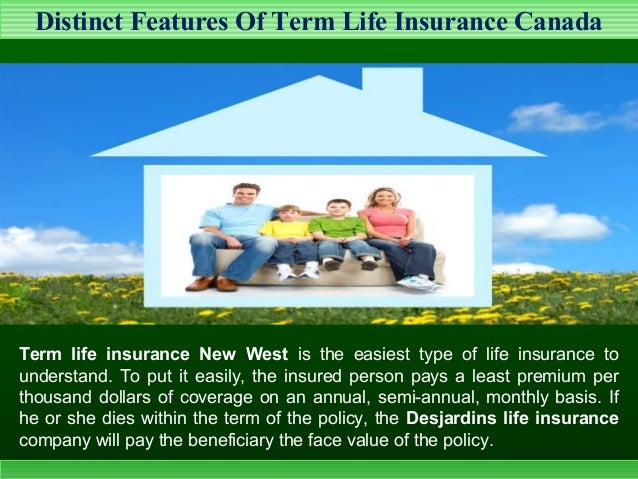 Distinct Features Of Term Life Insurance Canada

Term life insurance New West is the easiest type of life insurance to understand. To put it easily, the insured person pays a least premium per thousand dollars of coverage on an annual, semi-annual, monthly basis. If he or she dies within the term of the policy, the Desjardins life insurance company will pay the beneficiary the face value of the policy.